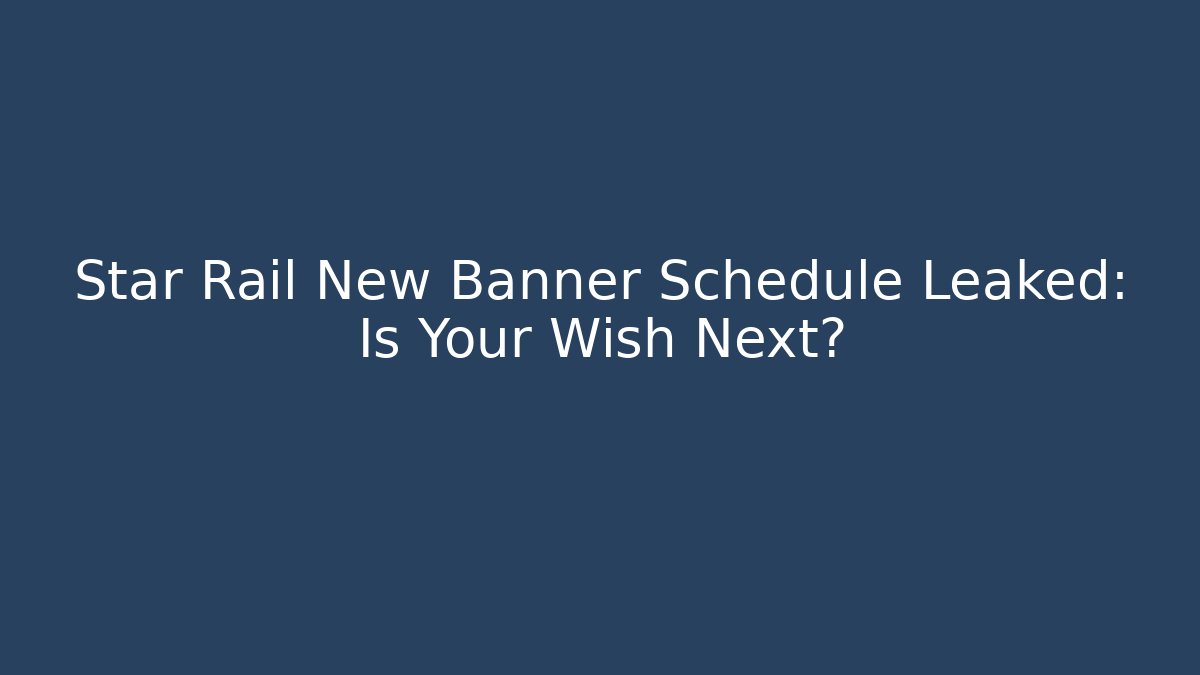 Star Rail New Banner Schedule Leaked: Is Your Wish Next?